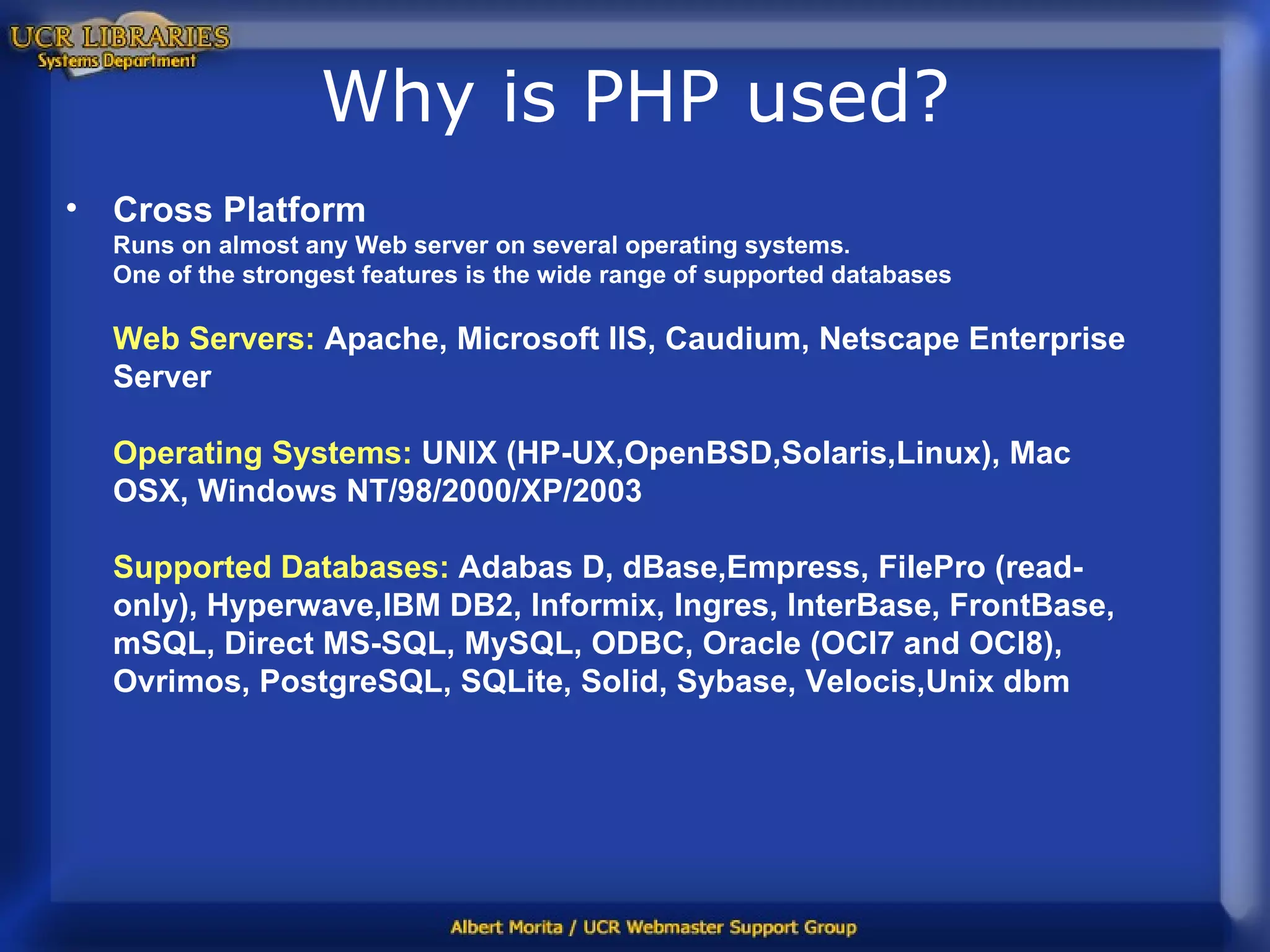 UCR LIBRARIES
Systems Department

Why is PHP used?

• Cross Platform
Runs on almost any Web server on several operating systems.
One of the strongest features is the wide range of supported databases

Web Servers: Apache, Microsoft IIS, Caudium, Netscape Enterprise Server

Operating Systems: UNIX (HP-UX,OpenBSD,Solaris,Linux), Mac OSX, Windows NT/98/2000/XP/2003

Supported Databases: Adabas D, dBase,Empress, FilePro (read-only), Hyperwave,IBM DB2, Informix, Ingres, InterBase, FrontBase, mSQL, Direct MS-SQL, MySQL, ODBC, Oracle (OCI7 and OCI8), Ovrimos, PostgreSQL, SQLite, Solid, Sybase, Velocis,Unix dbm

Albert Morita / UCR Webmaster Support Group